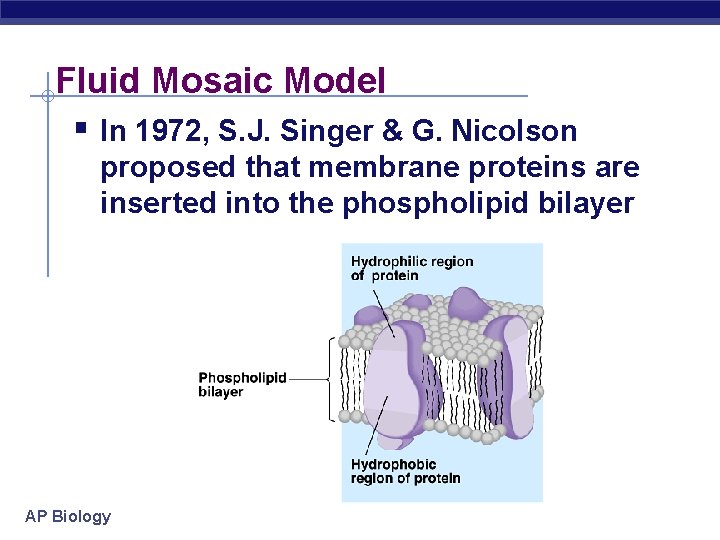 Fluid Mosaic Model

▪ In 1972, S.J. Singer & G. Nicolson proposed that membrane proteins are inserted into the phospholipid bilayer

Hydrophilic region of protein

Phospholipid bilayer

Hydrophobic region of protein

AP Biology